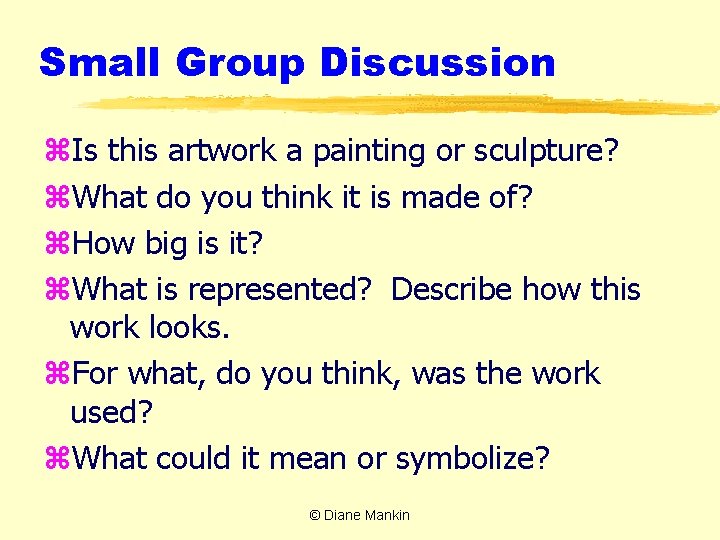 Small Group Discussion

⌘Is this artwork a painting or sculpture?

⌘What do you think it is made of?

⌘How big is it?

⌘What is represented? Describe how this work looks.

⌘For what, do you think, was the work used?

⌘What could it mean or symbolize?

© Diane Mankin